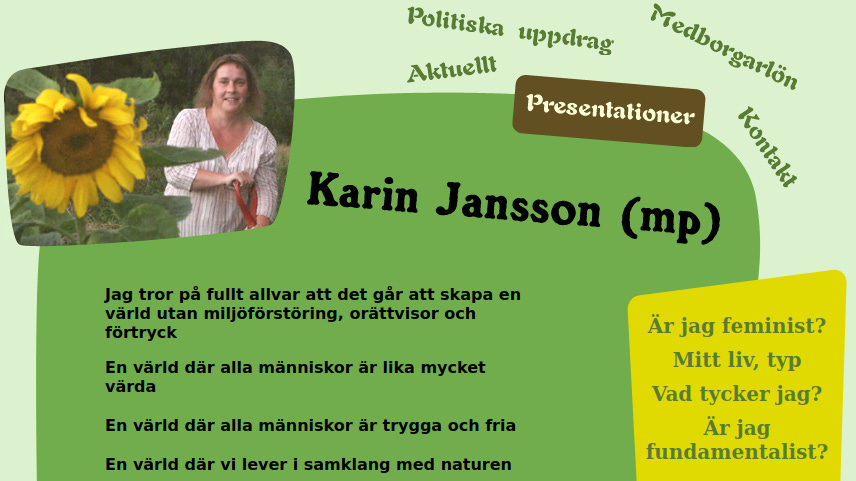 Politiska uppdrag

Medborgarlön

Aktuellt

Presentationer

Kontakt

Karin Jansson (mp)

Jag tror på fullt allvar att det går att skapa en värld utan miljöförstöring, orättvisor och förtryck

En värld där alla människor är lika mycket värda

En värld där alla människor är trygga och fria

En värld där vi lever i samklang med naturen

Är jag feminist?

Mitt liv, typ

Vad tycker jag?

Är jag fundamentalist?